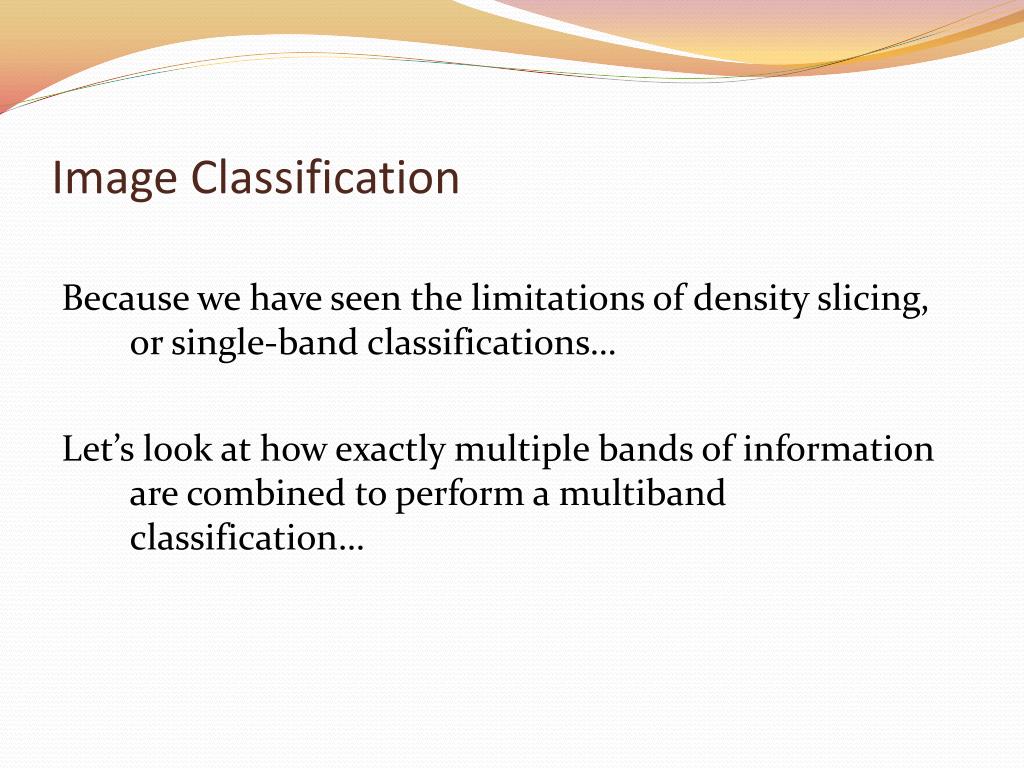 Image Classification

Because we have seen the limitations of density slicing, or single-band classifications…

Let’s look at how exactly multiple bands of information are combined to perform a multiband classification…